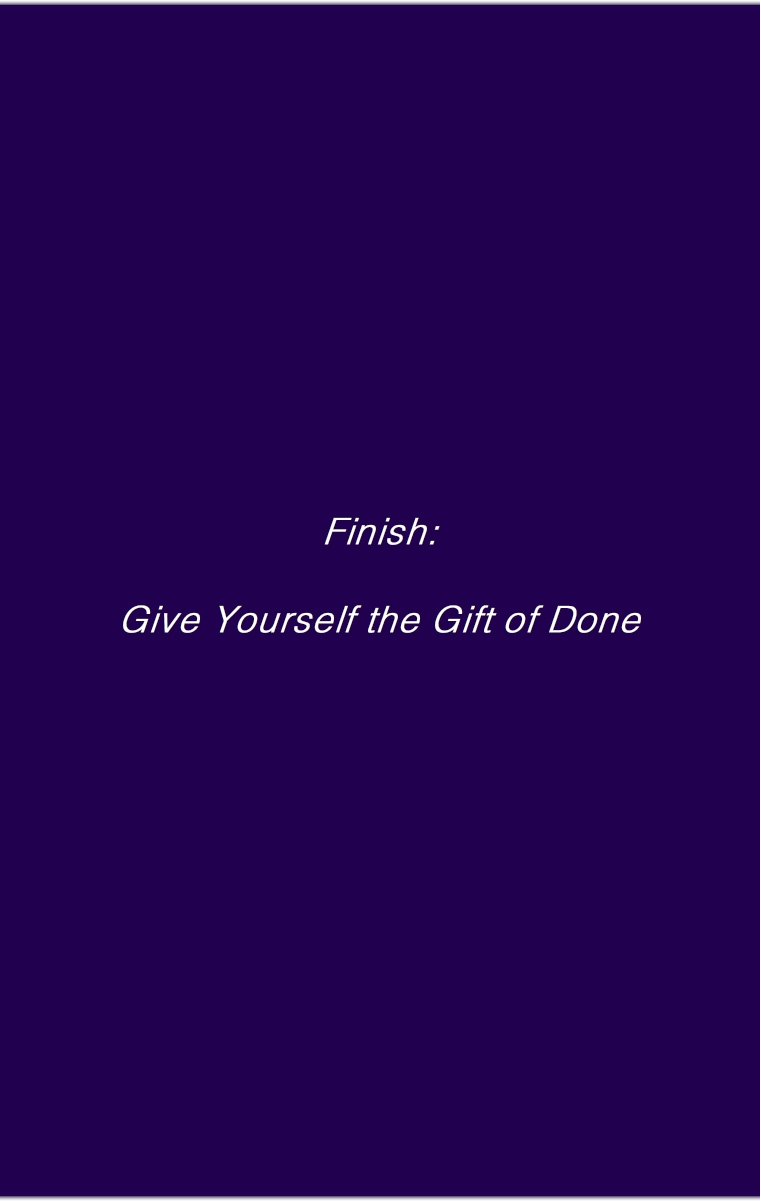 Finish:

Give Yourself the Gift of Done